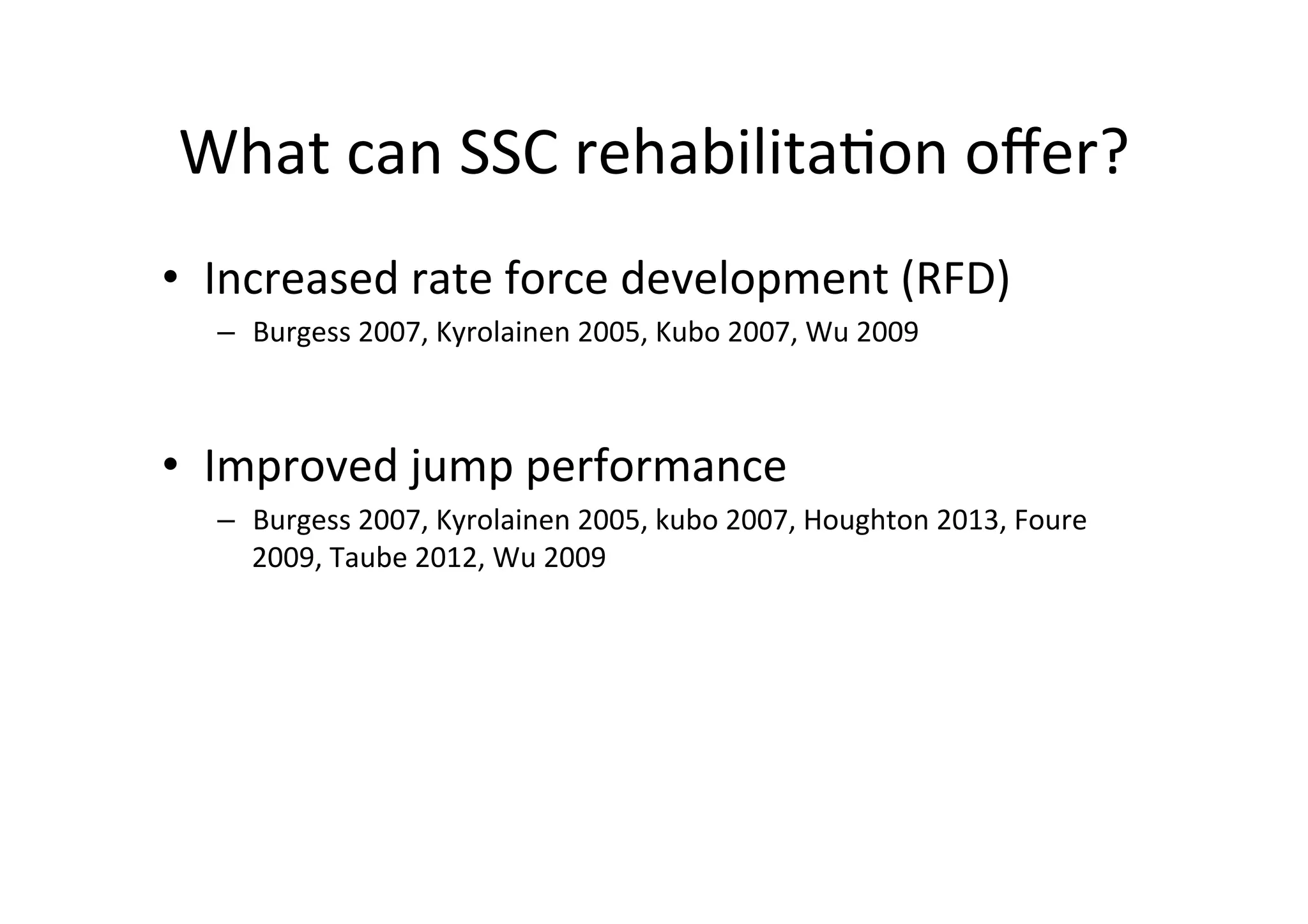 What can SSC rehabilitation offer?

• Increased rate force development (RFD)
  – Burgess 2007, Kyrolainen 2005, Kubo 2007, Wu 2009

• Improved jump performance
  – Burgess 2007, Kyrolainen 2005, kubo 2007, Houghton 2013, Foure 2009, Taube 2012, Wu 2009